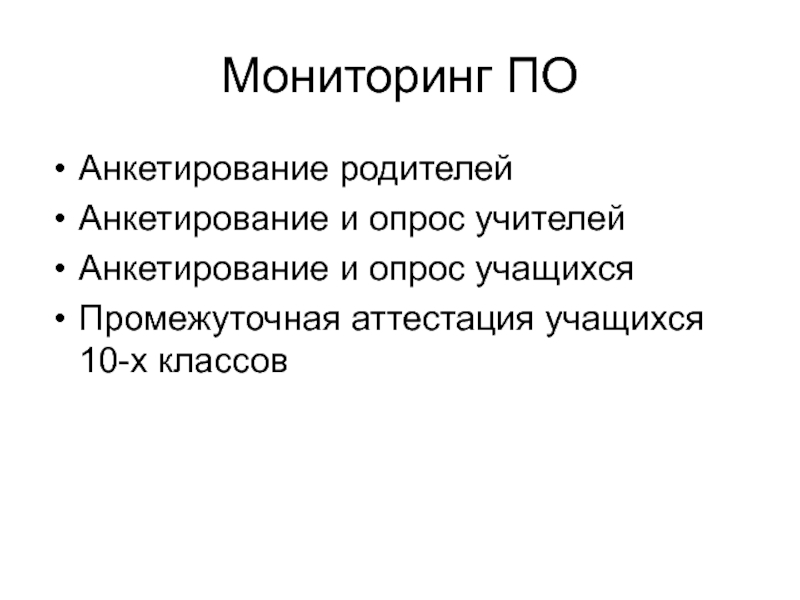 Мониторинг ПО

• Анкетирование родителей
• Анкетирование и опрос учителей
• Анкетирование и опрос учащихся
• Промежуточная аттестация учащихся 10-х классов